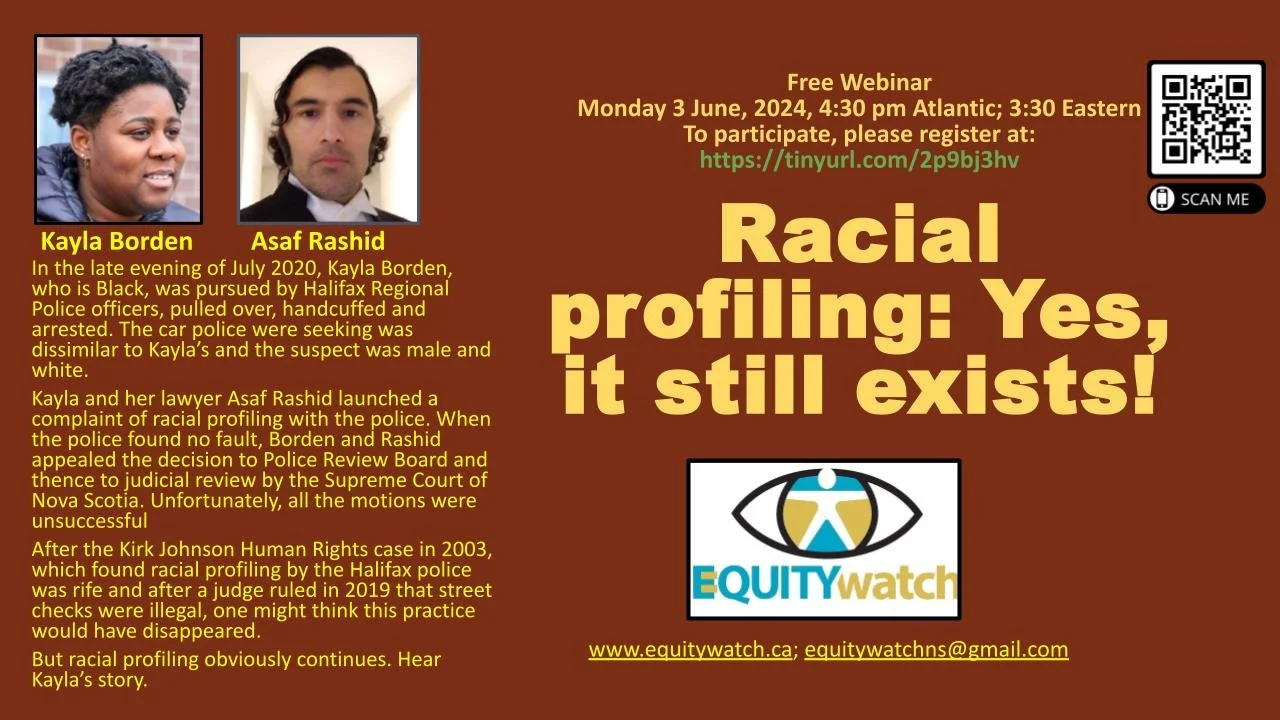 Kayla Borden

Asaf Rashid

In the late evening of July 2020, Kayla Borden, who is Black, was pursued by Halifax Regional Police officers, pulled over, handcuffed and arrested. The car police were seeking was dissimilar to Kayla's and the suspect was male and white.

Kayla and her lawyer Asaf Rashid launched a complaint of racial profiling with the police. When the police found no fault, Borden and Rashid appealed the decision to Police Review Board and thence to judicial review by the Supreme Court of Nova Scotia. Unfortunately, all the motions were unsuccessful

After the Kirk Johnson Human Rights case in 2003, which found racial profiling by the Halifax police was rife and after a judge ruled in 2019 that street checks were illegal, one might think this practice would have disappeared.

But racial profiling obviously continues. Hear Kayla's story.

Free Webinar
Monday 3 June, 2024, 4:30 pm Atlantic; 3:30 Eastern
To participate, please register at:
https://tinyurl.com/2p9bj3hv

SCAN ME

Racial profiling: Yes, it still exists!

EQUITYwatch

www.equitywatch.ca; equitywatchns@gmail.com